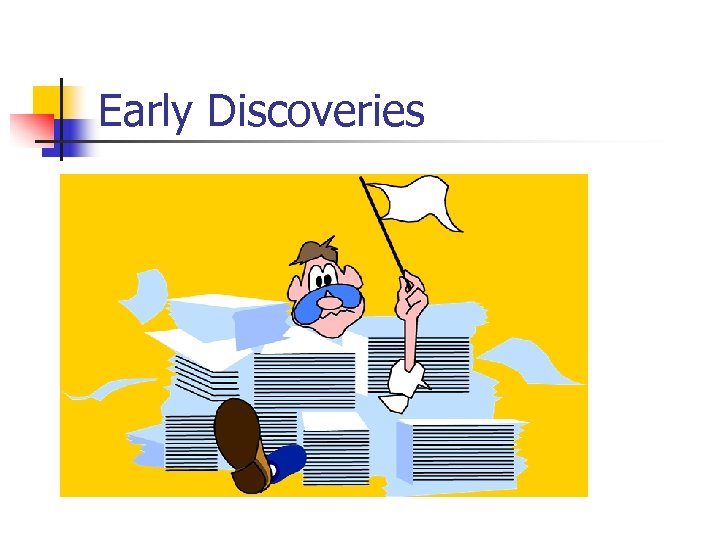 Early Discoveries